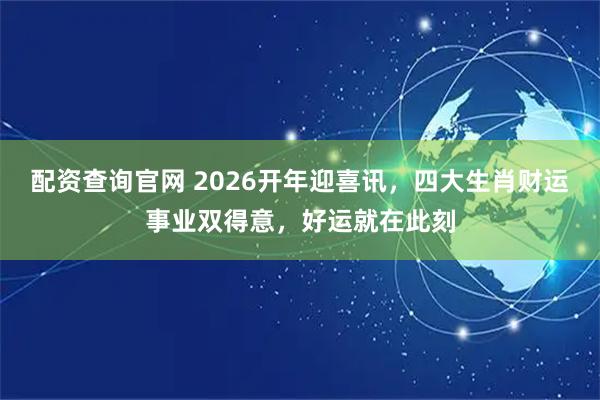 配资查询官网 2026开年迎喜讯，四大生肖财运事业双得意，好运就在此刻